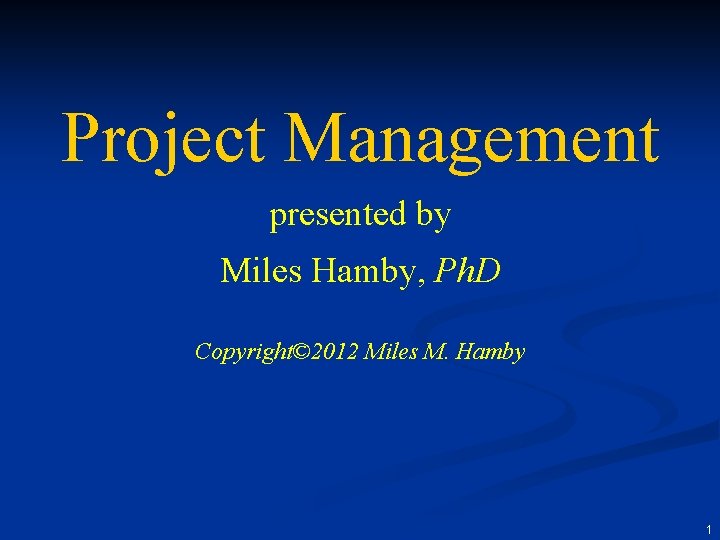 Project Management

presented by

Miles Hamby, PhD

Copyright©2012 Miles M. Hamby

1